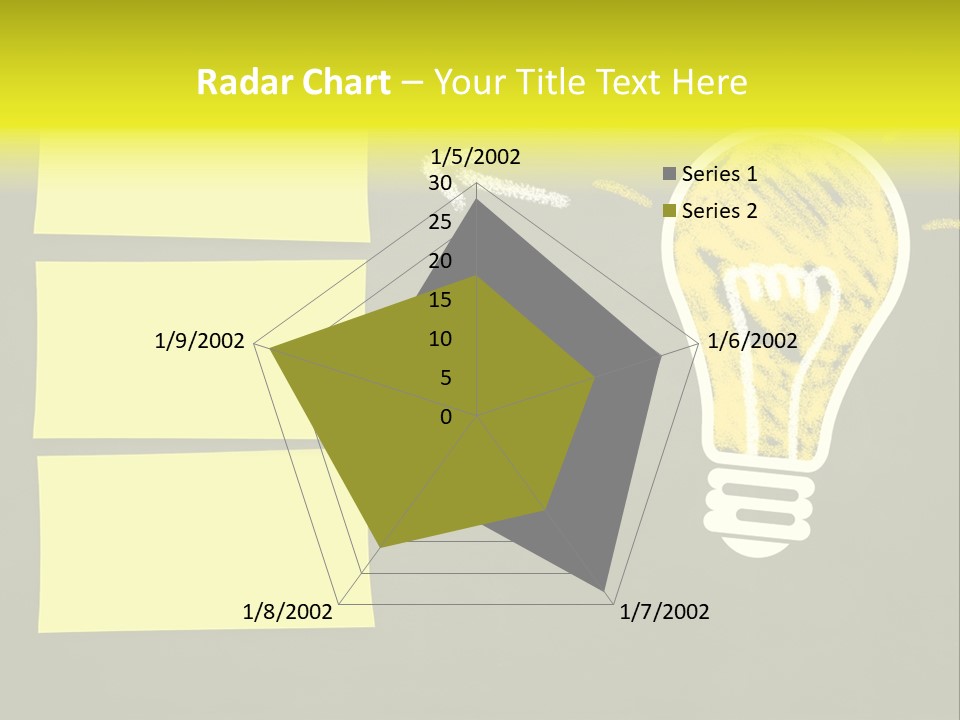 Radar Chart – Your Title Text Here

1/5/2002
30
25
20
15
10
5
0
1/6/2002
1/7/2002
1/8/2002
1/9/2002

Series 1
Series 2